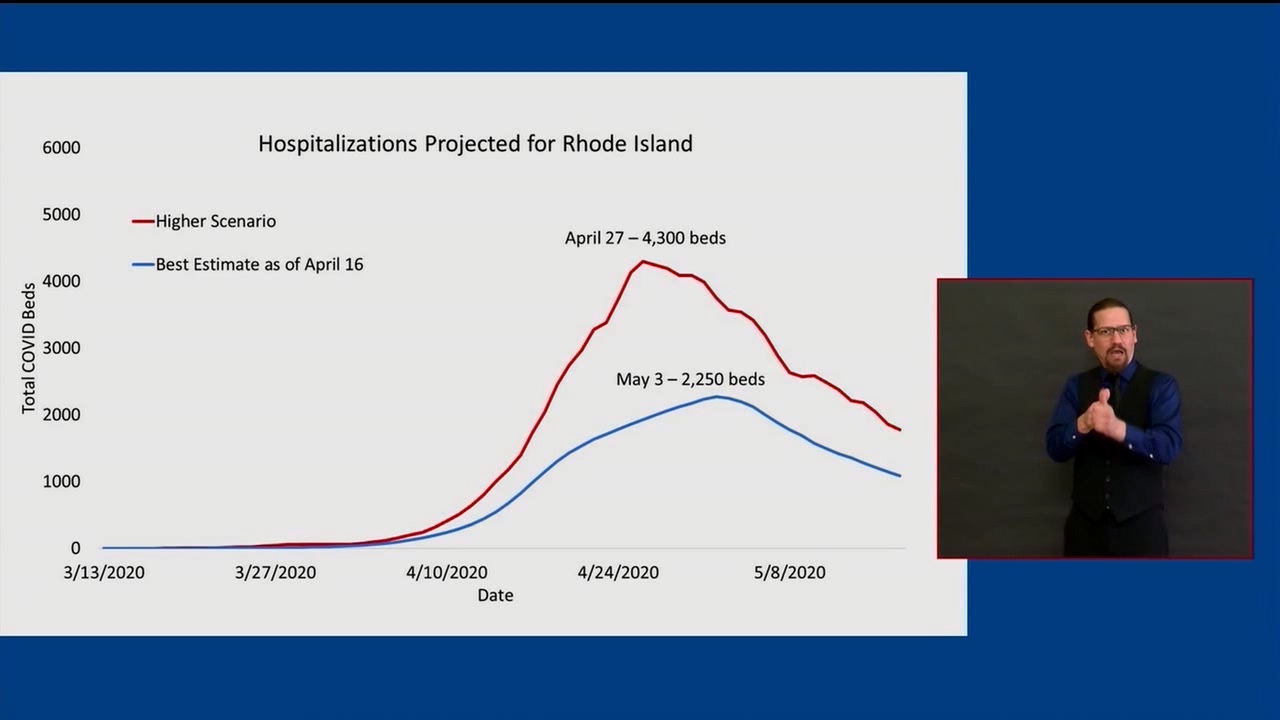 Hospitalizations Projected for Rhode Island

Higher Scenario

Best Estimate as of April 16

April 27 – 4,300 beds

May 3 – 2,250 beds

Total COVID Beds

6000
5000
4000
3000
2000
1000
0

3/13/2020
3/27/2020
4/10/2020
4/24/2020
5/8/2020

Date